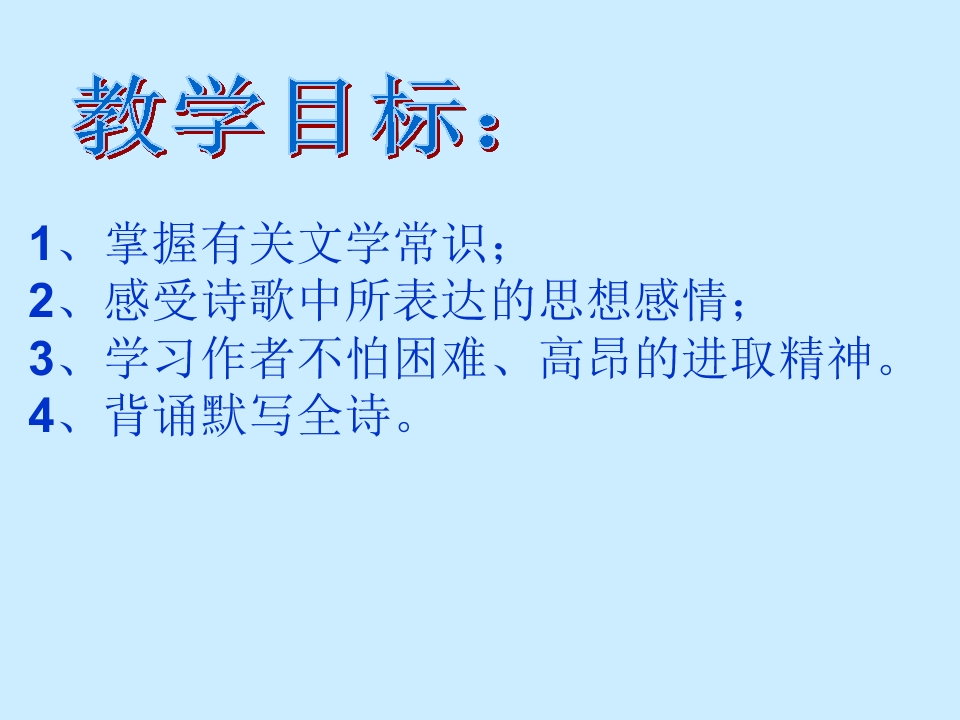 教学目标：

1、掌握有关文学常识；
2、感受诗歌中所表达的思想感情；
3、学习作者不怕困难、高昂的进取精神。
4、背诵默写全诗。